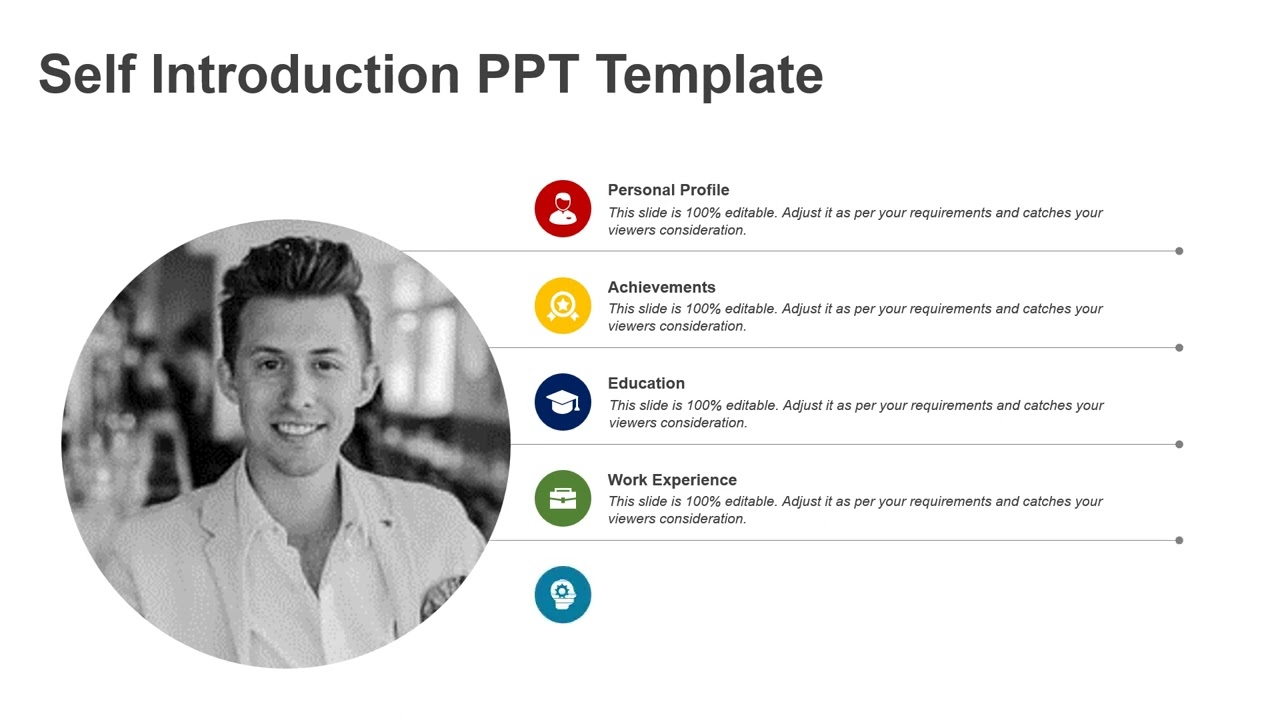 Self Introduction PPT Template

Personal Profile
This slide is 100% editable. Adjust it as per your requirements and catches your viewers consideration.

Achievements
This slide is 100% editable. Adjust it as per your requirements and catches your viewers consideration.

Education
This slide is 100% editable. Adjust it as per your requirements and catches your viewers consideration.

Work Experience
This slide is 100% editable. Adjust it as per your requirements and catches your viewers consideration.